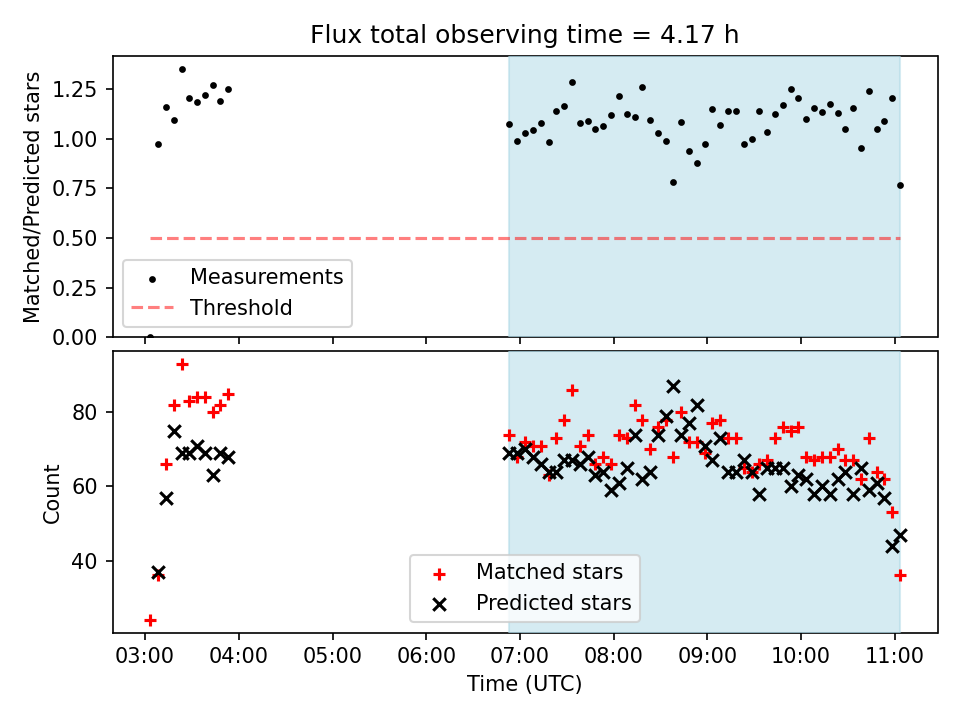 Flux total observing time = 4.17 h

Matched/Predicted stars

1.25
1.00
0.75
0.50
0.25
0.00

Measurements
Threshold

Count

80
60
40

Matched stars
Predicted stars

03:00
04:00
05:00
06:00
07:00
08:00
09:00
10:00
11:00

Time (UTC)